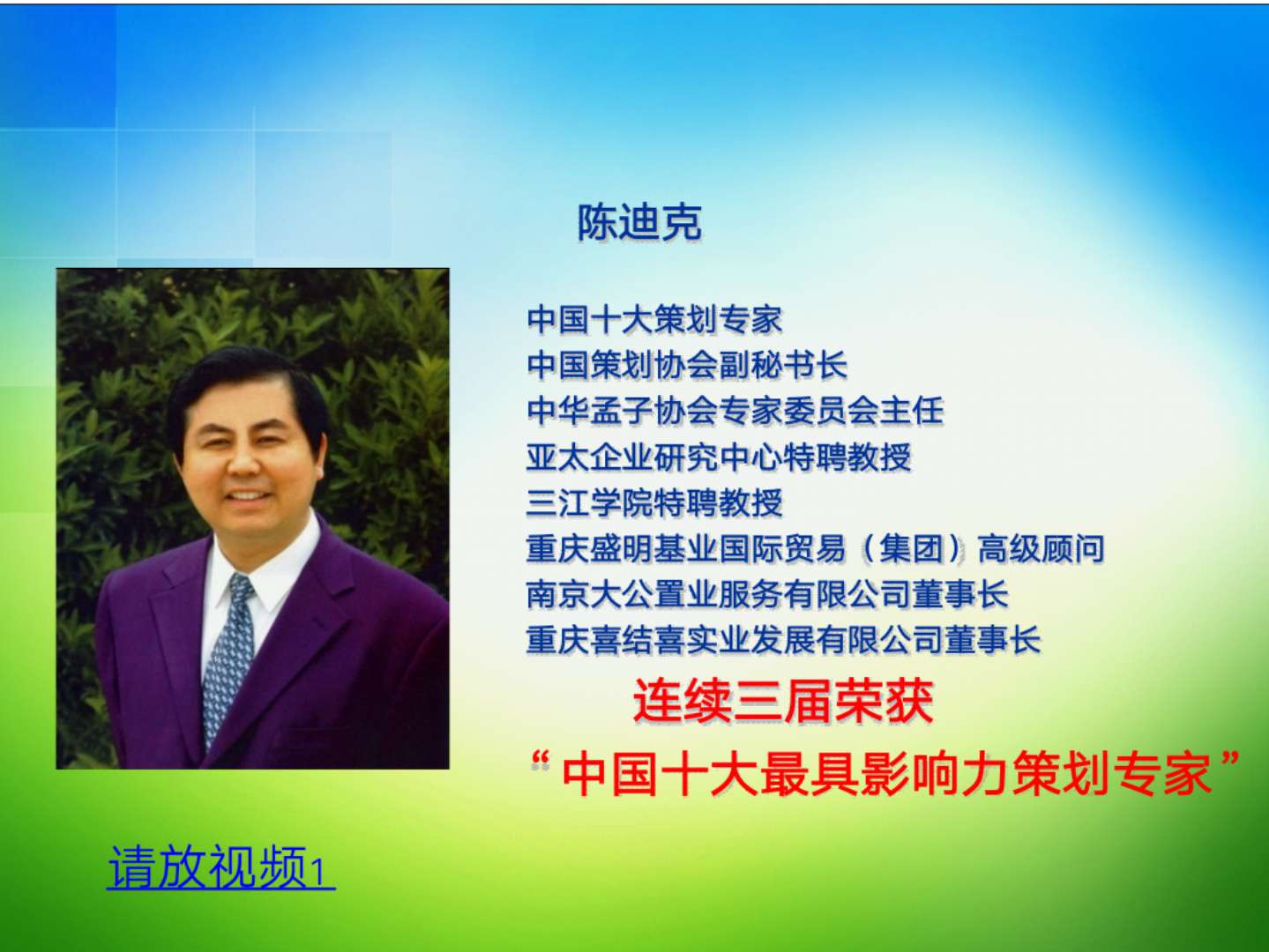 陈迪克

中国十大策划专家
中国策划协会副秘书长
中华孟子协会专家委员会主任
亚太企业研究中心特聘教授
三江学院特聘教授
重庆盛明基业国际贸易（集团）高级顾问
南京大公置业服务有限公司董事长
重庆喜结喜实业发展有限公司董事长

连续三届荣获
“中国十大最具影响力策划专家”

请放视频1